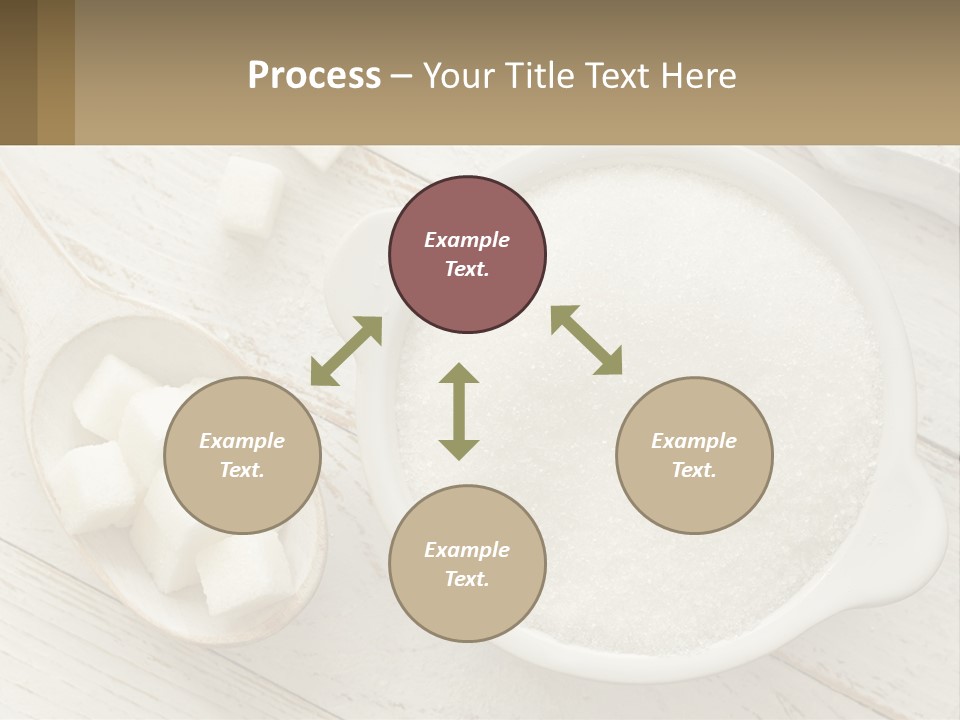 Process – Your Title Text Here

Example Text.

Example Text.

Example Text.

Example Text.